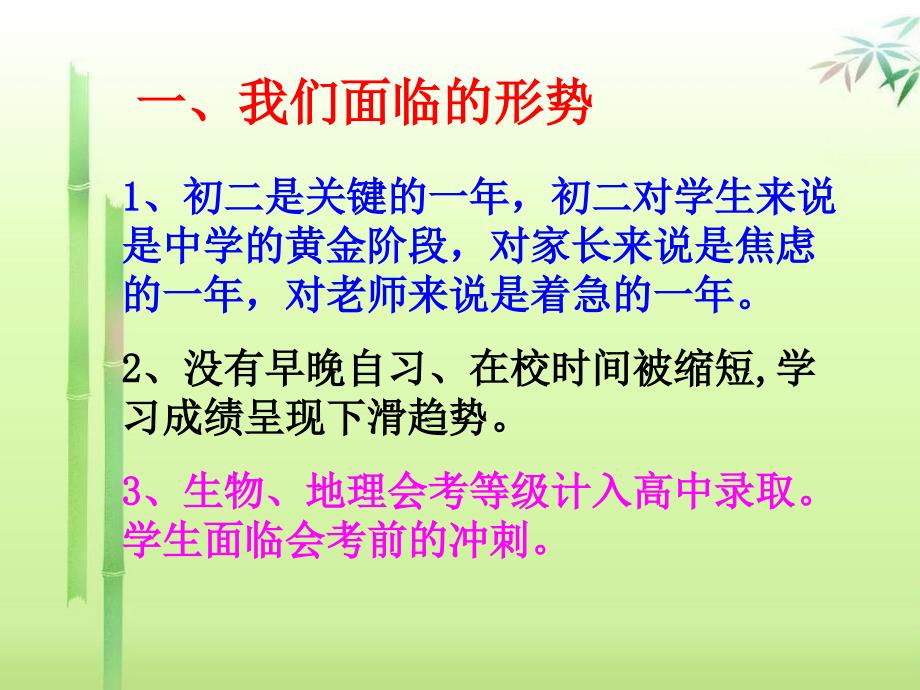 一、我们面临的形势

1、初二是关键的一年，初二对学生来说是中学的黄金阶段，对家长来说是焦虑的一年，对老师来说是着急的一年。

2、没有早晚自习、在校时间被缩短,学习成绩呈现下滑趋势。

3、生物、地理会考等级计入高中录取。学生面临会考前的冲刺。